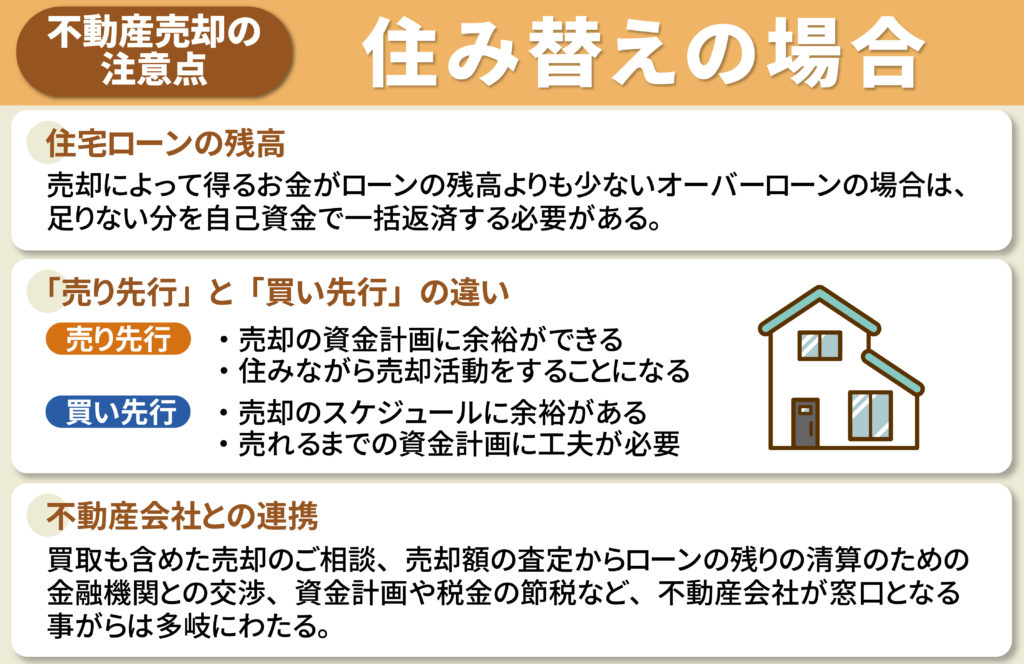 不動産売却の注意点

住み替えの場合

住宅ローンの残高

売却によって得るお金がローンの残高よりも少ないオーバーローンの場合は、足りない分を自己資金で一括返済する必要がある。

「売り先行」と「買い先行」の違い

売り先行
・売却の資金計画に余裕ができる
・住みながら売却活動をすることになる

買い先行
・売却のスケジュールに余裕がある
・売れるまでの資金計画に工夫が必要

不動産会社との連携

買取も含めた売却のご相談、売却額の査定からローンの残りの清算のための金融機関との交渉、資金計画や税金の節税など、不動産会社が窓口となる事がらは多岐にわたる。